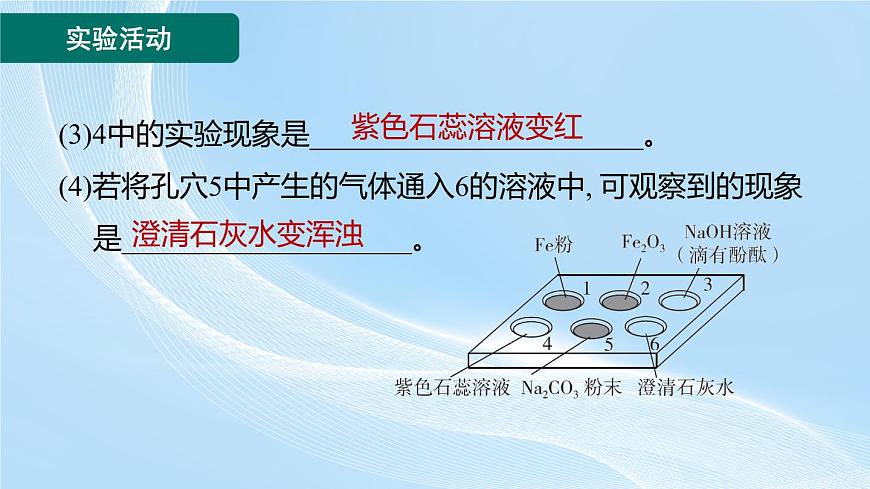 实验活动

(3)4中的实验现象是 紫色石蕊溶液变红 。

(4)若将孔穴5中产生的气体通入6的溶液中, 可观察到的现象是 澄清石灰水变浑浊 。

Fe粉
$Fe_2O_3$
NaOH溶液
（滴有酚酞）
1
2
3
4
5
6
紫色石蕊溶液
$Na_2CO_3$ 粉末
澄清石灰水